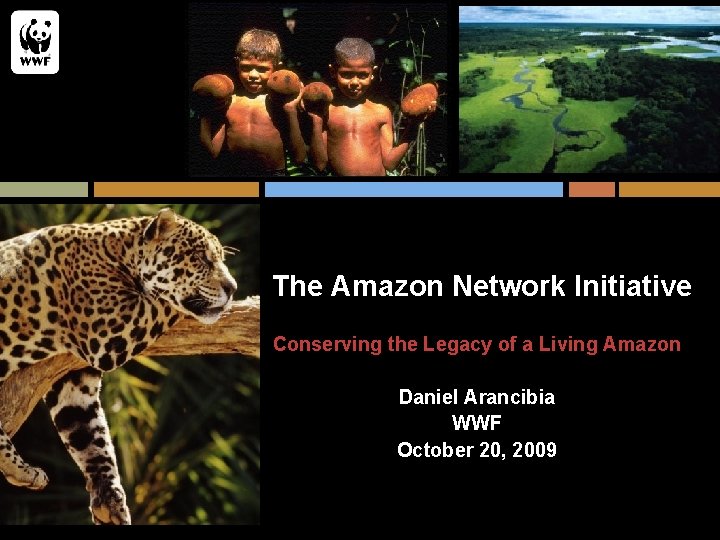 WWF

The Amazon Network Initiative

Conserving the Legacy of a Living Amazon

Daniel Arancibia
WWF
October 20, 2009